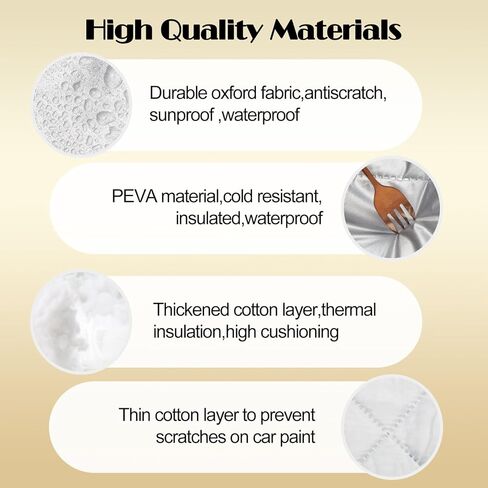 High Quality Materials

Durable oxford fabric,antiscratch, sunproof ,waterproof

PEVA material,cold resistant, insulated,waterproof

Thickened cotton layer,thermal insulation,high cushioning

Thin cotton layer to prevent scratches on car paint